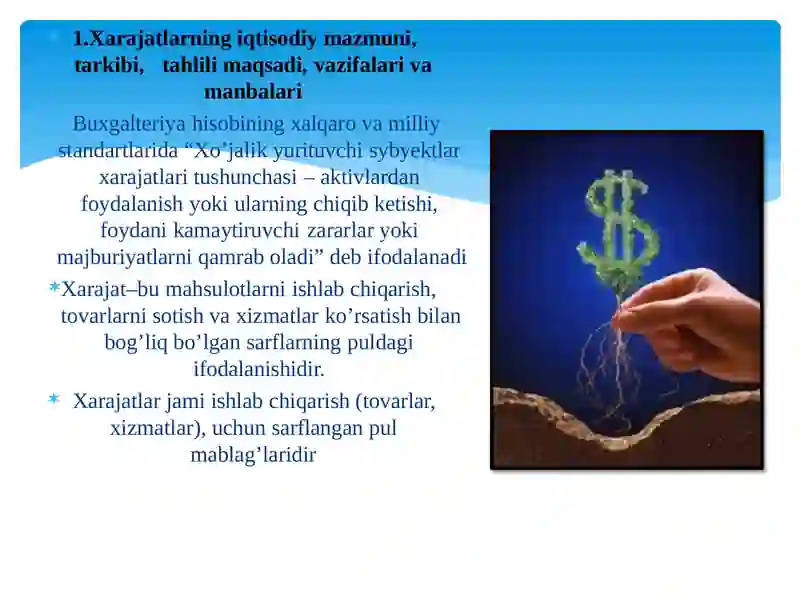 1.Xarajatlarning iqtisodiy mazmuni, tarkibi, tahlili maqsadi, vazifalari va manbalari

Buxgalteriya hisobining xalqaro va milliy standartlarida “Xo’jalik yurituvchi sybyektlar xarajatlari tushunchasi – aktivlardan foydalanish yoki ularning chiqib ketishi, foydani kamaytiruvchi zararlar yoki majburiyatlarni qamrab oladi” deb ifodalanadi

Xarajat–bu mahsulotlarni ishlab chiqarish, tovarlarni sotish va xizmatlar ko’rsatish bilan bog’liq bo’lgan sarflarning puldagi ifodalanishidir.

Xarajatlar jami ishlab chiqarish (tovarlar, xizmatlar), uchun sarflangan pul mablag’laridir